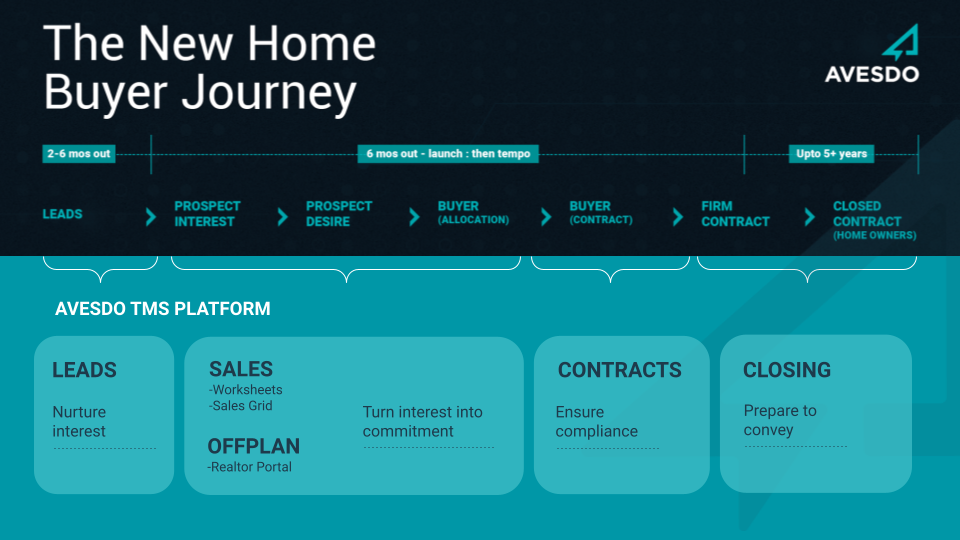 The New Home Buyer Journey

AVESDO

2-6 mos out

6 mos out - launch : then tempo

Upto 5+ years

LEADS

PROSPECT INTEREST

PROSPECT DESIRE

BUYER (ALLOCATION)

BUYER (CONTRACT)

FIRM CONTRACT

CLOSED CONTRACT (HOME OWNERS)

AVESDO TMS PLATFORM

LEADS

Nurture interest

SALES
-Worksheets
-Sales Grid

OFFPLAN
-Realtor Portal

Turn interest into commitment

CONTRACTS

Ensure compliance

CLOSING

Prepare to convey